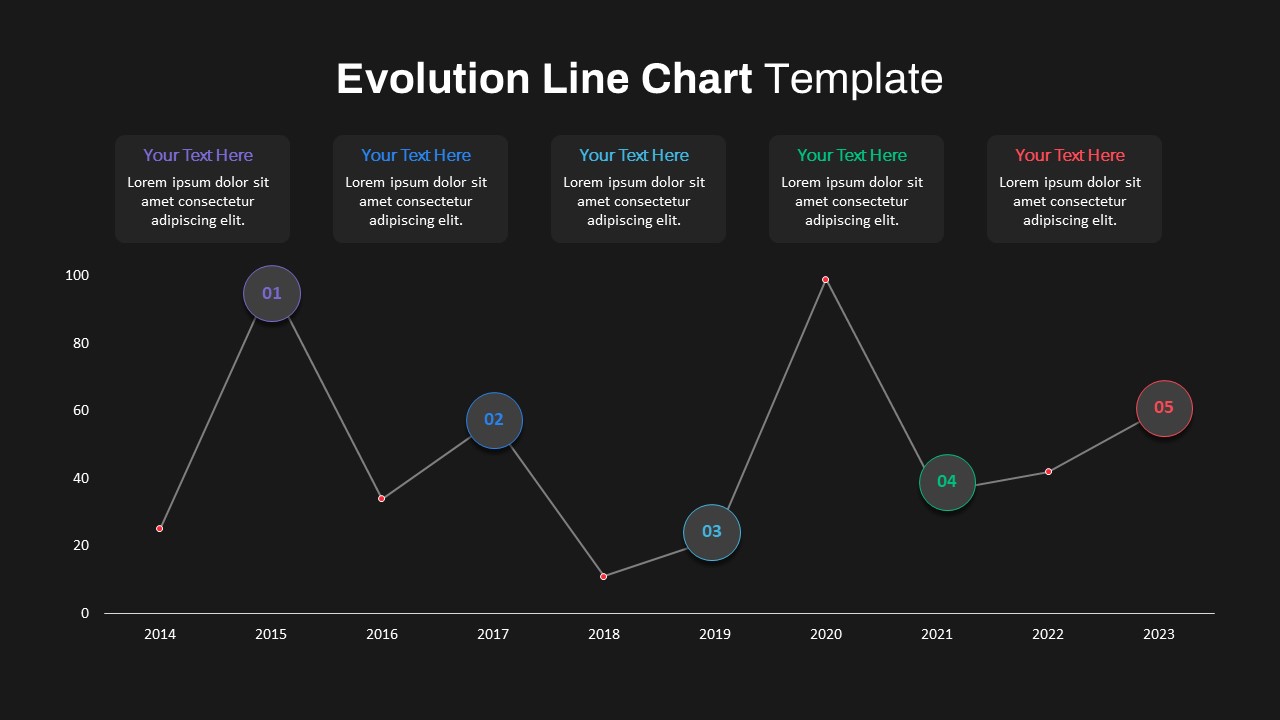 Evolution Line Chart Template

Your Text Here
Lorem ipsum dolor sit amet consectetur adipiscing elit.

Your Text Here
Lorem ipsum dolor sit amet consectetur adipiscing elit.

Your Text Here
Lorem ipsum dolor sit amet consectetur adipiscing elit.

Your Text Here
Lorem ipsum dolor sit amet consectetur adipiscing elit.

Your Text Here
Lorem ipsum dolor sit amet consectetur adipiscing elit.

100
80
60
40
20
0

01
02
03
04
05

2014
2015
2016
2017
2018
2019
2020
2021
2022
2023